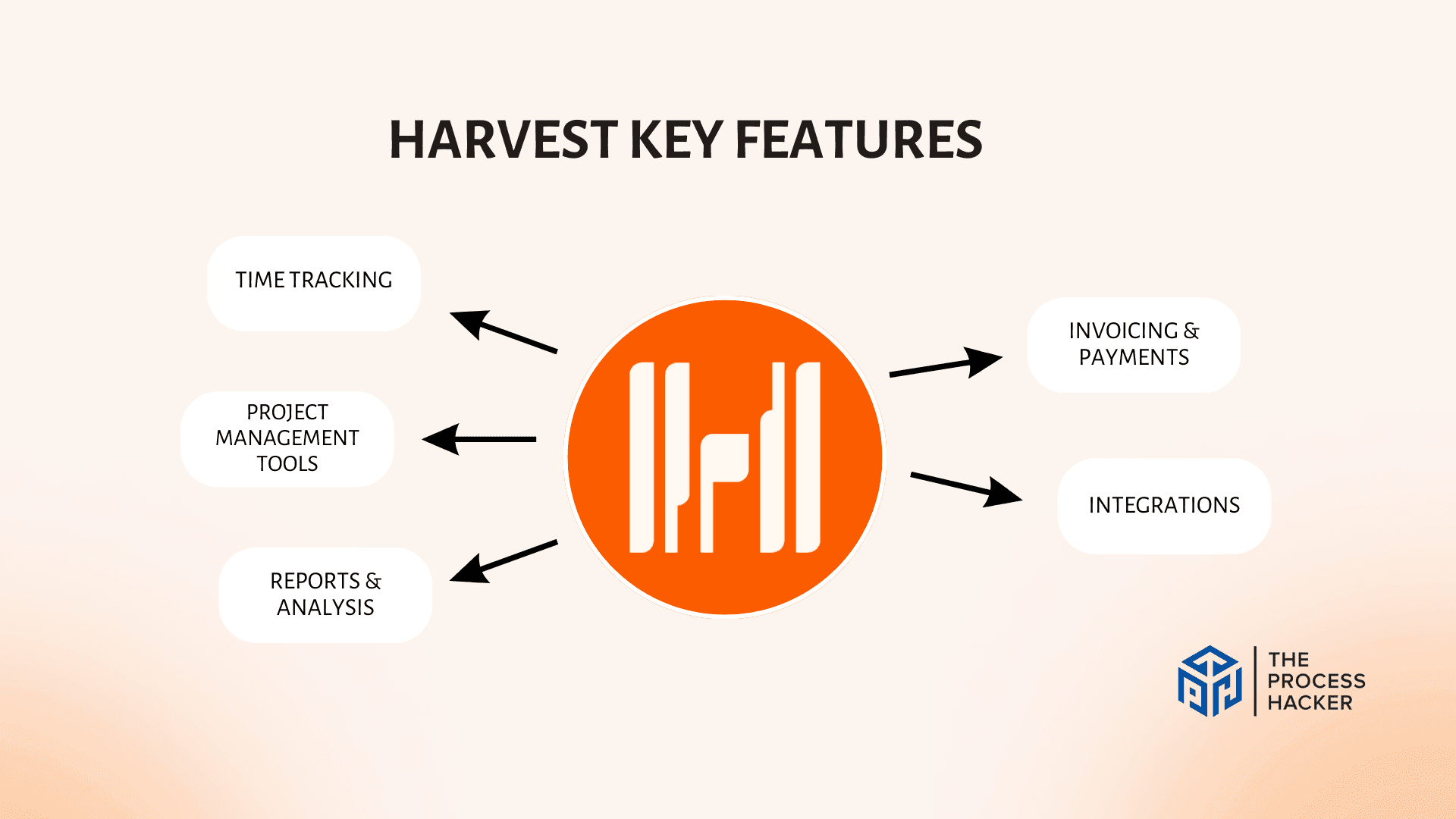 HARVEST KEY FEATURES

TIME TRACKING

PROJECT MANAGEMENT TOOLS

REPORTS & ANALYSIS

INVOICING & PAYMENTS

INTEGRATIONS

THE PROCESS HACKER